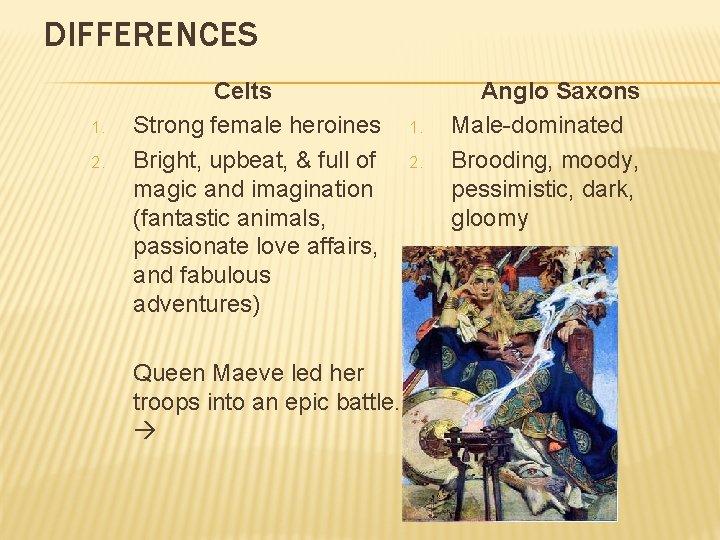 DIFFERENCES

Celts

1. Strong female heroines
2. Bright, upbeat, & full of magic and imagination (fantastic animals, passionate love affairs, and fabulous adventures)

Queen Maeve led her troops into an epic battle. →

Anglo Saxons

1. Male-dominated
2. Brooding, moody, pessimistic, dark, gloomy